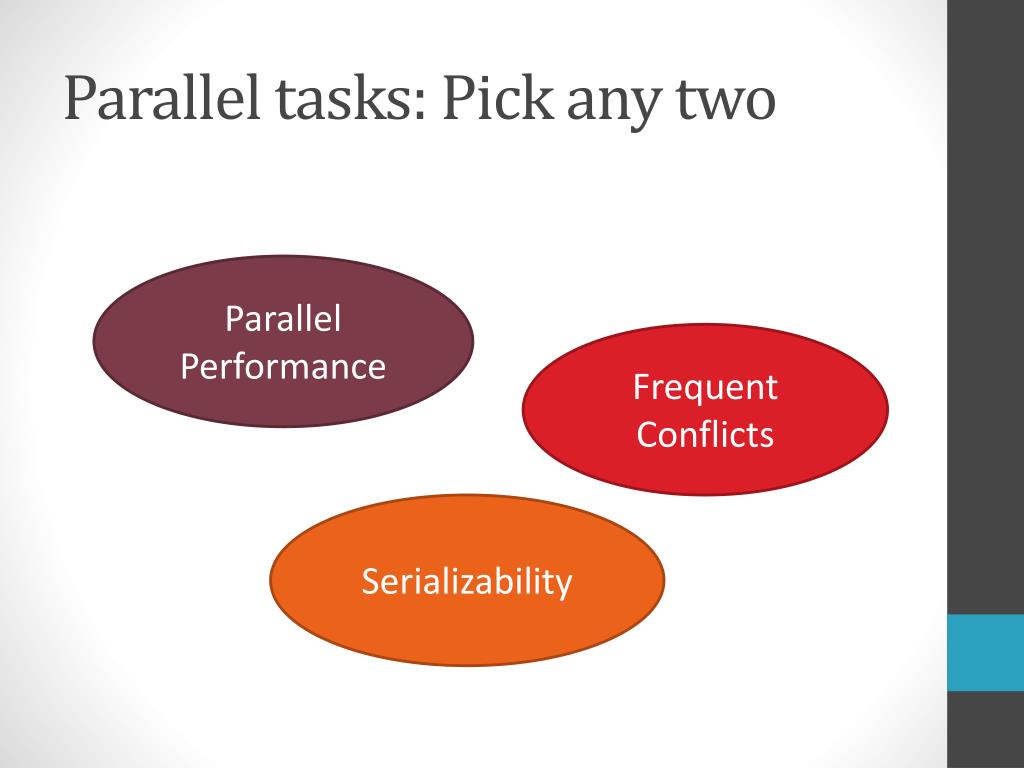 Parallel tasks: Pick any two

Parallel Performance

Frequent Conflicts

Serializability